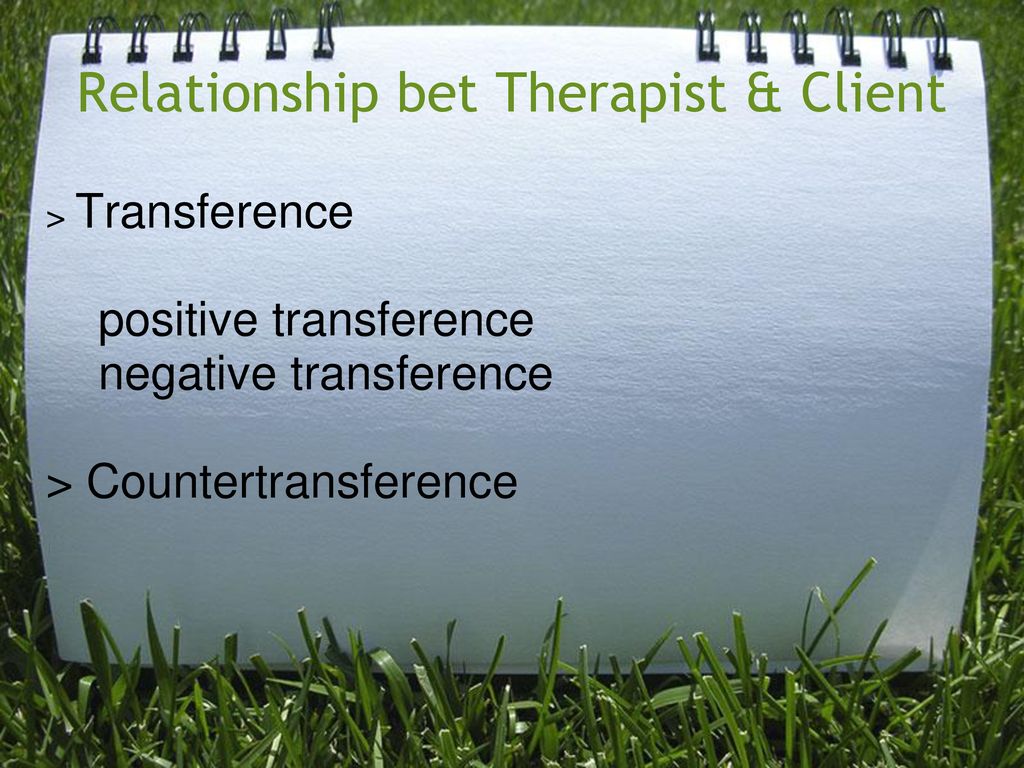 Relationship bet Therapist & Client

> Transference

positive transference
negative transference

> Countertransference